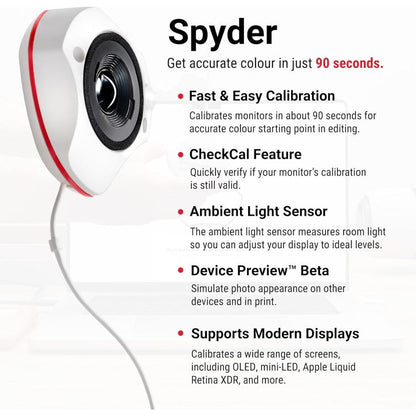 Spyder

Get accurate colour in just 90 seconds.

• Fast & Easy Calibration
Calibrates monitors in about 90 seconds for accurate colour starting point in editing.

• CheckCal Feature
Quickly verify if your monitor's calibration is still valid.

• Ambient Light Sensor
The ambient light sensor measures room light so you can adjust your display to ideal levels.

• Device Preview™ Beta
Simulate photo appearance on other devices and in print.

• Supports Modern Displays
Calibrates a wide range of screens, including OLED, mini-LED, Apple Liquid Retina XDR, and more.